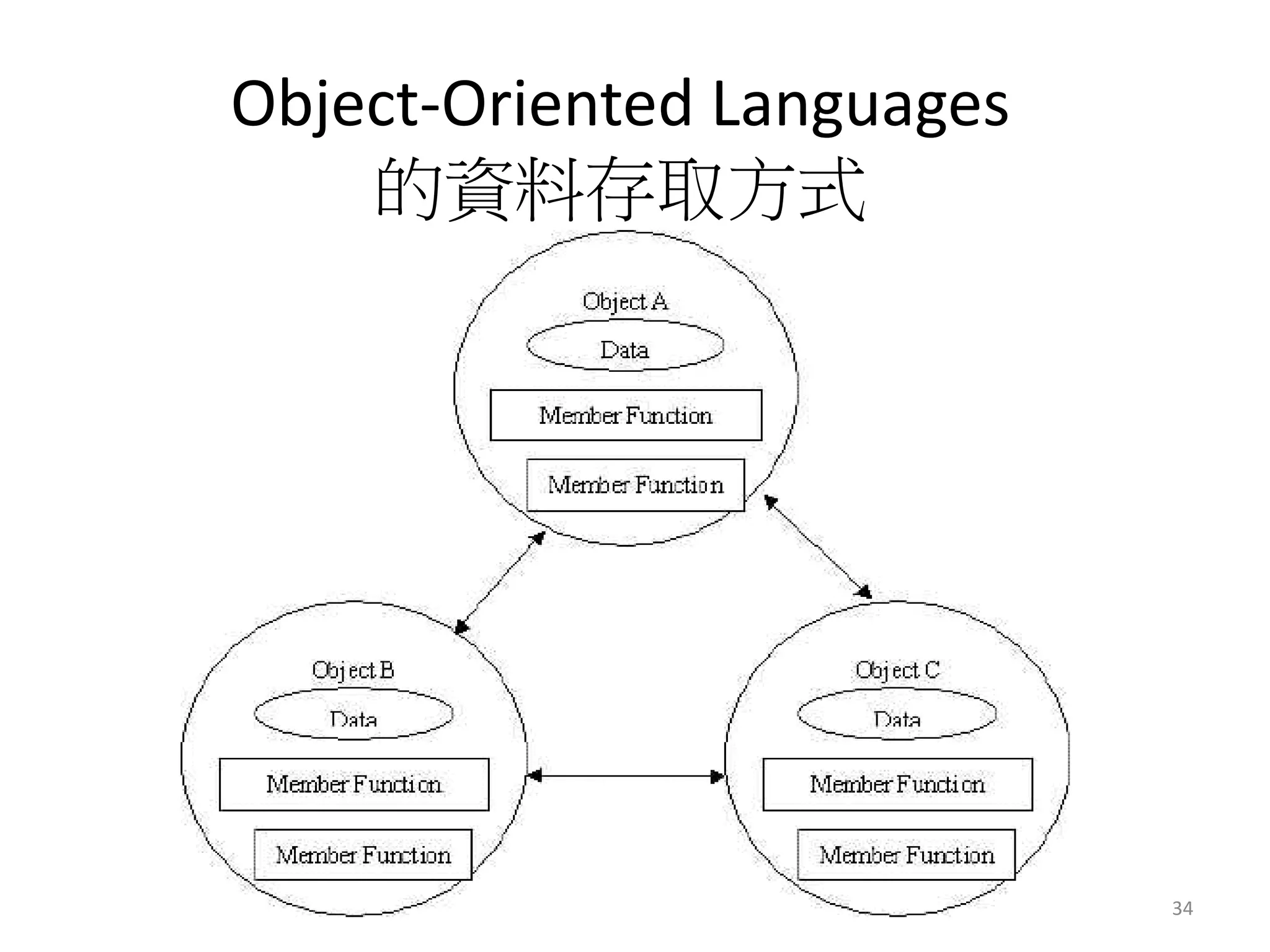 Object-Oriented Languages 的資料存取方式

Object A

Data

Member Function

Member Function

Object B

Data

Member Function

Member Function

Object C

Data

Member Function

Member Function

34